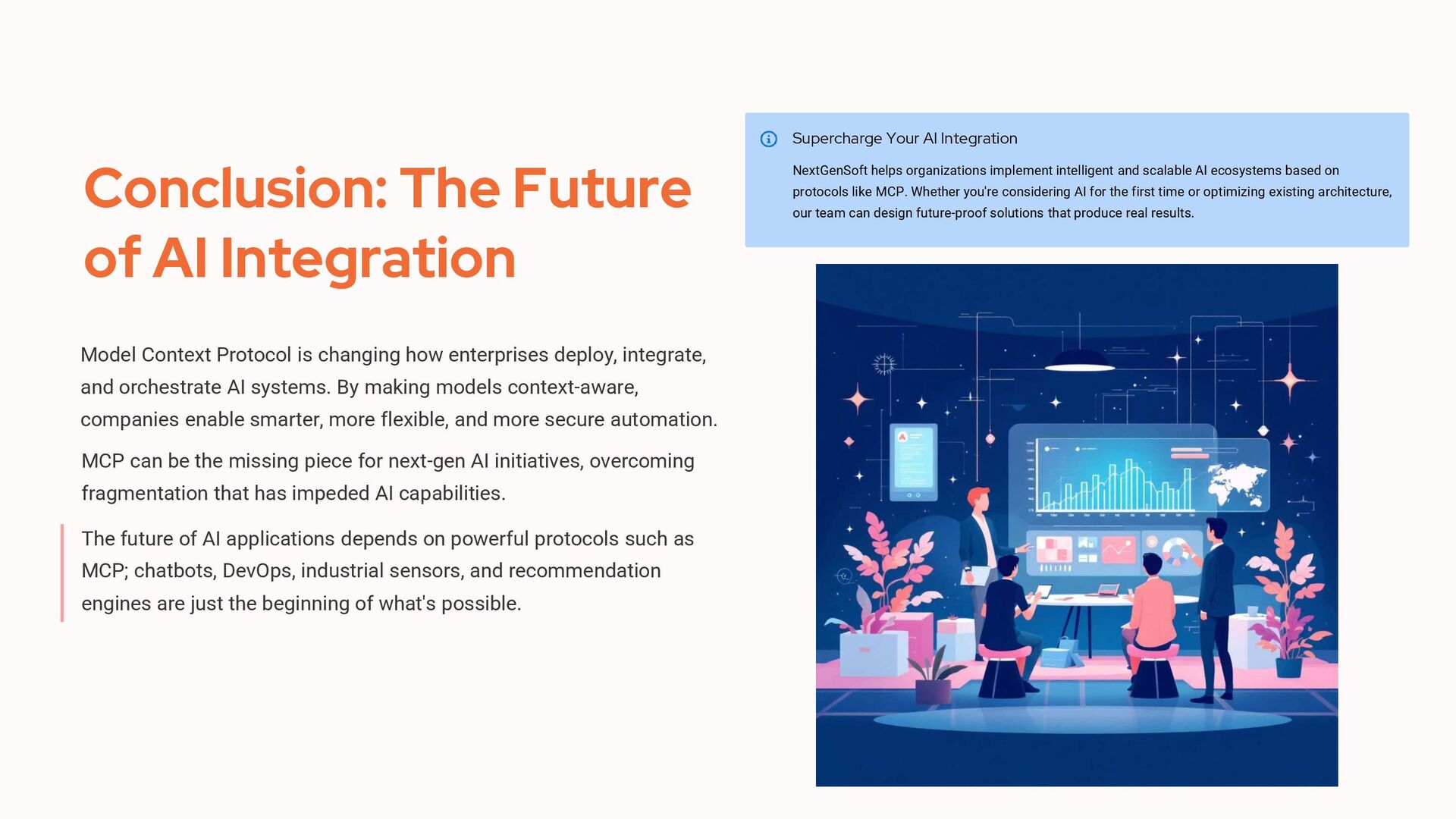 Conclusion: The Future of AI Integration

Model Context Protocol is changing how enterprises deploy, integrate, and orchestrate AI systems. By making models context-aware, companies enable smarter, more flexible, and more secure automation.

MCP can be the missing piece for next-gen AI initiatives, overcoming fragmentation that has impeded AI capabilities.

The future of AI applications depends on powerful protocols such as MCP; chatbots, DevOps, industrial sensors, and recommendation engines are just the beginning of what's possible.

Supercharge Your AI Integration

NextGenSoft helps organizations implement intelligent and scalable AI ecosystems based on protocols like MCP. Whether you're considering AI for the first time or optimizing existing architecture, our team can design future-proof solutions that produce real results.